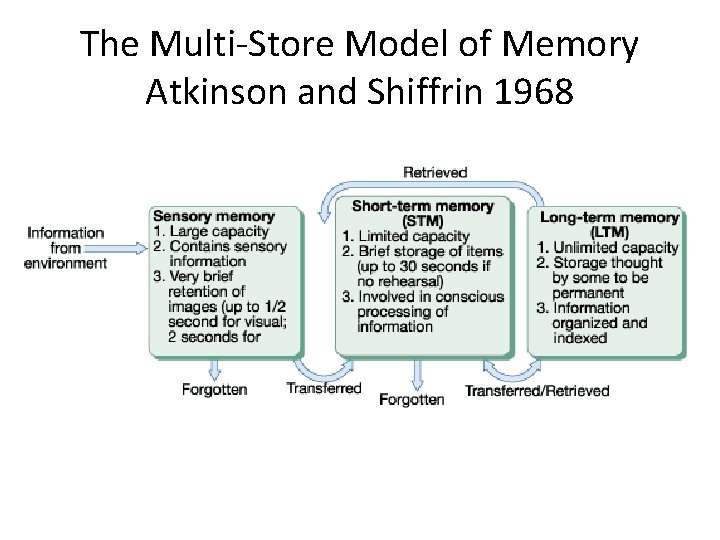 The Multi-Store Model of Memory
Atkinson and Shiffrin 1968

Retrieved

Information from environment

Sensory memory
1. Large capacity
2. Contains sensory information
3. Very brief retention of images (up to 1/2 second for visual; 2 seconds for

Short-term memory (STM)
1. Limited capacity
2. Brief storage of items (up to 30 seconds if no rehearsal)
3. Involved in conscious processing of information

Long-term memory (LTM)
1. Unlimited capacity
2. Storage thought by some to be permanent
3. Information organized and indexed

Forgotten

Transferred

Forgotten

Transferred/Retrieved